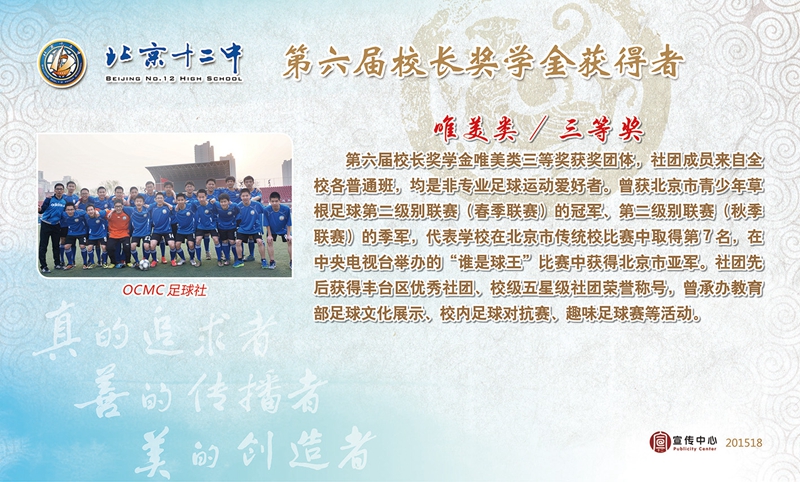 北京十二中
BEIJING NO.12 HIGH SCHOOL

第六届校长奖学金获得者

唯美类 / 三等奖

第六届校长奖学金唯美类三等奖获奖团体，社团成员来自全校各普通班，均是非专业足球运动爱好者。曾获北京市青少年草根足球第二级别联赛（春季联赛）的冠军、第二级别联赛（秋季联赛）的季军，代表学校在北京市传统校比赛中取得第7名，在中央电视台举办的“谁是球王”比赛中获得北京市亚军。社团先后获得丰台区优秀社团、校级五星级社团荣誉称号，曾承办教育部足球文化展示、校内足球对抗赛、趣味足球赛等活动。

OCMC 足球社

真的追求者
善的传播者
美的创造者

宣传中心
Publicity Center
201518